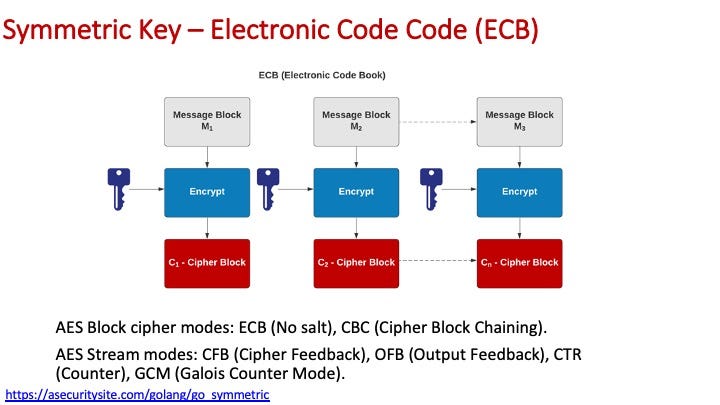 Symmetric Key – Electronic Code Code (ECB)

ECB (Electronic Code Book)

Message Block $M_1$

Message Block $M_2$

Message Block $M_3$

Encrypt

Encrypt

Encrypt

$C_1$ - Cipher Block

$C_2$ - Cipher Block

$C_n$ - Cipher Block

AES Block cipher modes: ECB (No salt), CBC (Cipher Block Chaining).

AES Stream modes: CFB (Cipher Feedback), OFB (Output Feedback), CTR (Counter), GCM (Galois Counter Mode).

https://asecuritysite.com/golang/go_symmetric